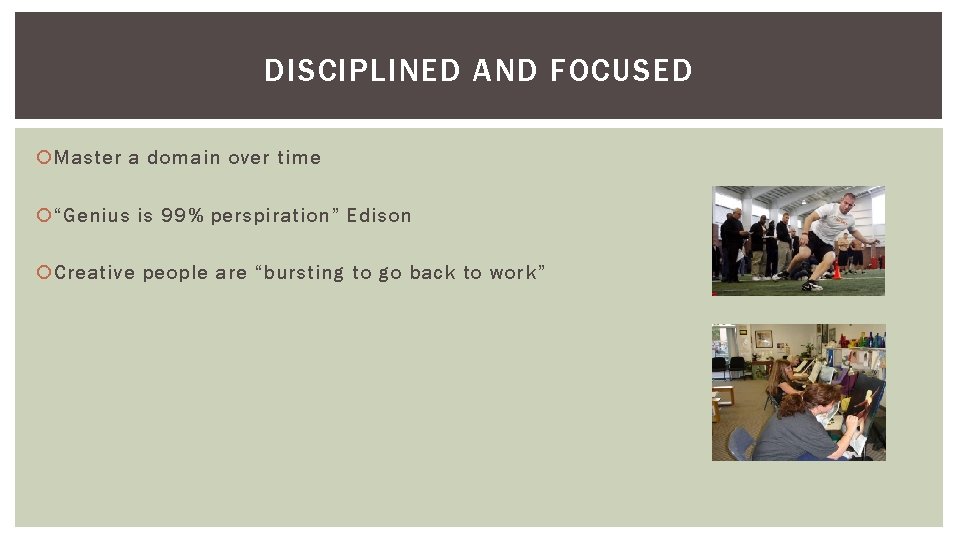 DISCIPLINED AND FOCUSED

Master a domain over time

"Genius is 99% perspiration" Edison

Creative people are "bursting to go back to work"